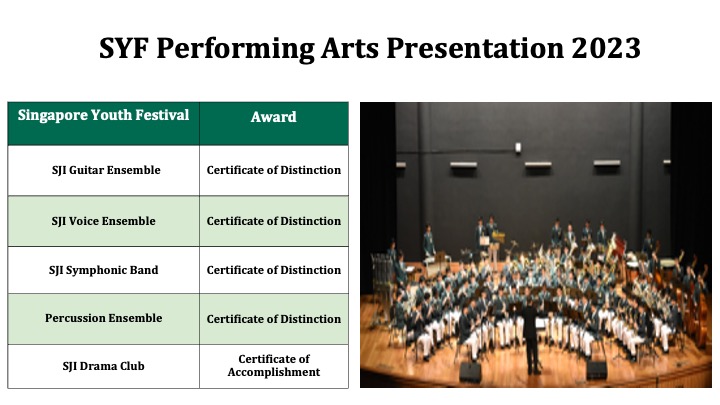 SYF Performing Arts Presentation 2023

| Singapore Youth Festival | Award |
|---|---|
| SJI Guitar Ensemble | Certificate of Distinction |
| SJI Voice Ensemble | Certificate of Distinction |
| SJI Symphonic Band | Certificate of Distinction |
| Percussion Ensemble | Certificate of Distinction |
| SJI Drama Club | Certificate of Accomplishment |